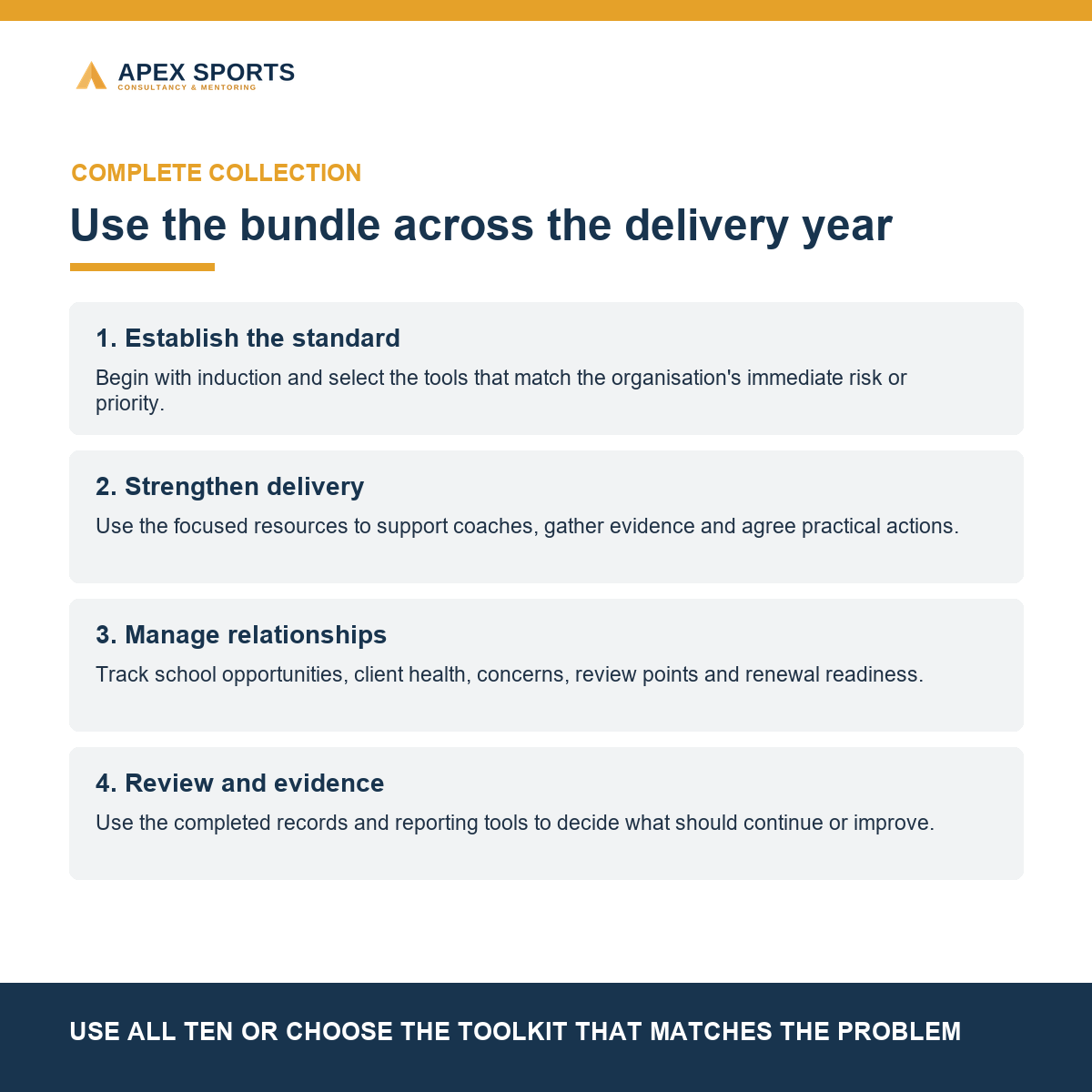 APEX SPORTS
CONSULTANCY & MENTORING

COMPLETE COLLECTION

Use the bundle across the delivery year

1. Establish the standard

Begin with induction and select the tools that match the organisation's immediate risk or priority.

2. Strengthen delivery

Use the focused resources to support coaches, gather evidence and agree practical actions.

3. Manage relationships

Track school opportunities, client health, concerns, review points and renewal readiness.

4. Review and evidence

Use the completed records and reporting tools to decide what should continue or improve.

USE ALL TEN OR CHOOSE THE TOOLKIT THAT MATCHES THE PROBLEM